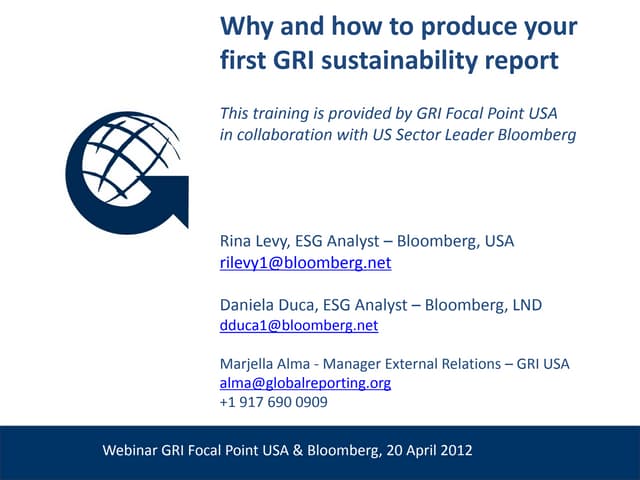 Why and how to produce your first GRI sustainability report

This training is provided by GRI Focal Point USA in collaboration with US Sector Leader Bloomberg

Rina Levy, ESG Analyst – Bloomberg, USA
rilevy1@bloomberg.net

Daniela Duca, ESG Analyst – Bloomberg, LND
dduca1@bloomberg.net

Marjella Alma - Manager External Relations – GRI USA
alma@globalreporting.org
+1 917 690 0909

Webinar GRI Focal Point USA & Bloomberg, 20 April 2012